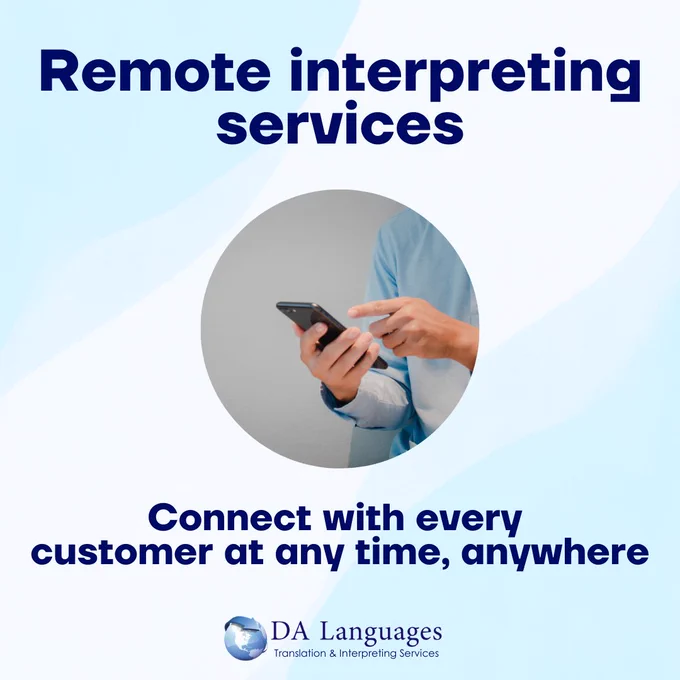 Remote interpreting services

Connect with every customer at any time, anywhere

DA Languages
Translation & Interpreting Services